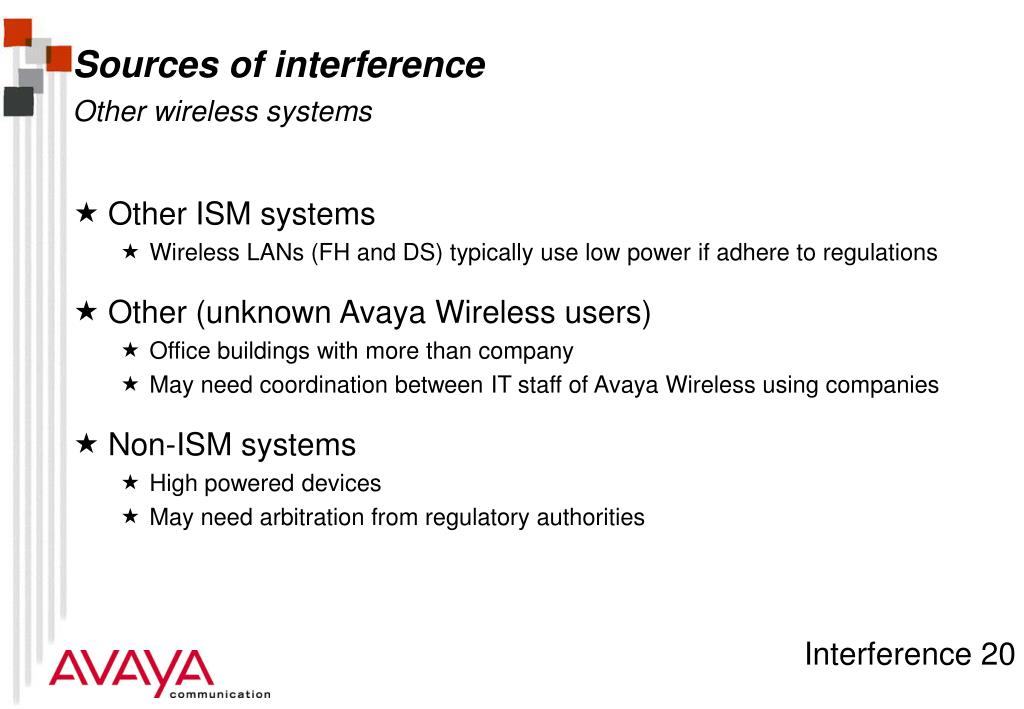 Sources of interference
Other wireless systems

★ Other ISM systems
★ Wireless LANs (FH and DS) typically use low power if adhere to regulations

★ Other (unknown Avaya Wireless users)
★ Office buildings with more than company
★ May need coordination between IT staff of Avaya Wireless using companies

★ Non-ISM systems
★ High powered devices
★ May need arbitration from regulatory authorities

AVAYA communication

Interference 20